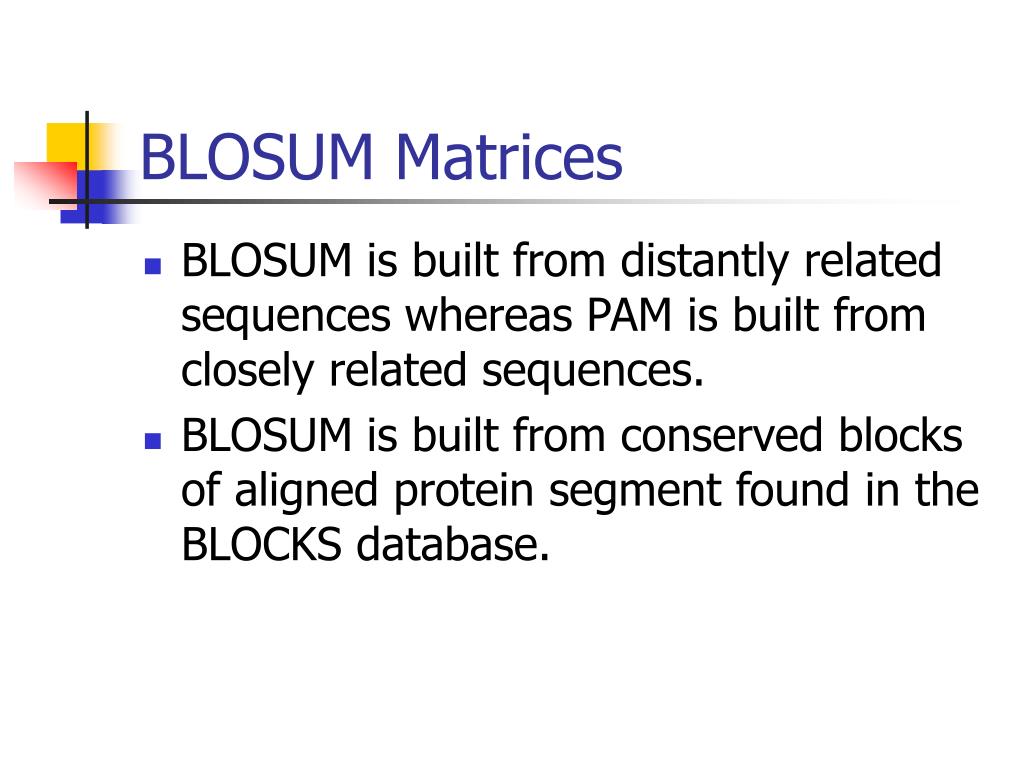 BLOSUM Matrices

- BLOSUM is built from distantly related sequences whereas PAM is built from closely related sequences.
- BLOSUM is built from conserved blocks of aligned protein segment found in the BLOCKS database.